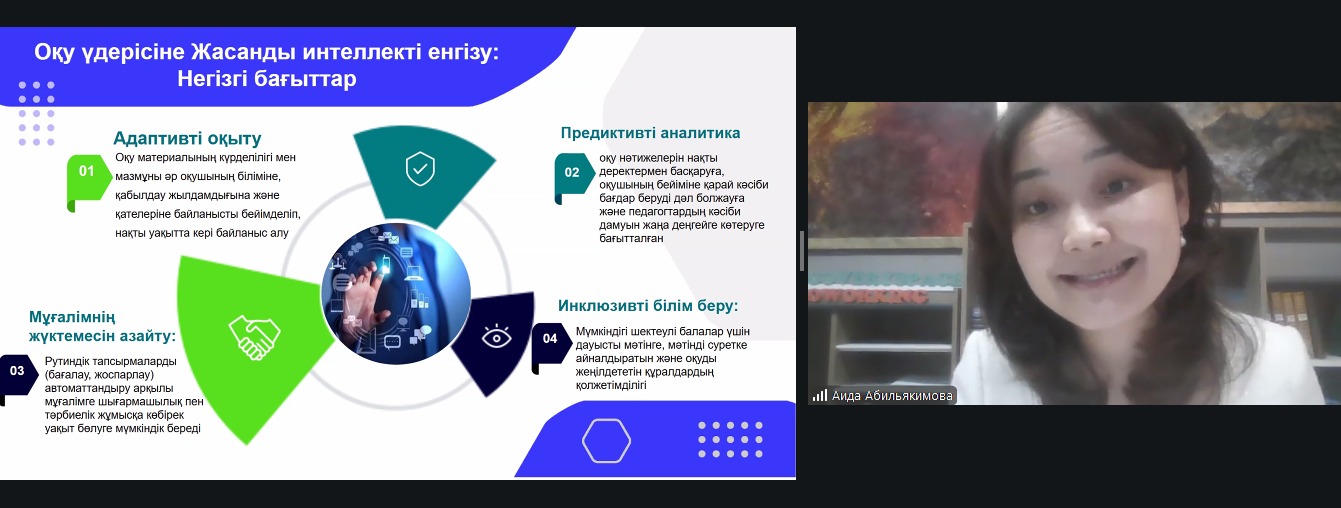 Оқу үдерісіне Жасанды интеллекті енгізу: Негізгі бағыттар

Адаптивті оқыту

01

Оқу материалының күрделілігі мен мазмұны әр оқушының біліміне, қабылдау жылдамдығына және қателеріне байланысты бейімделіп, нақты уақытта кері байланыс алу

Предиктивті аналитика

02

оқу нәтижелерін нақты деректермен басқаруға, оқушының бейіміне қарай кәсіби бағдар беруді дәл болжауға және педагогтардың кәсіби дамуын жаңа деңгейге көтеруге бағытталған

Мұғалімнің жүктемесін азайту:

03

Рутиндік тапсырмаларды (бағалау, жоспарлау) автоматтандыру арқылы мұғалімге шығармашылық пен тәрбиелік жұмысқа көбірек уақыт бөлуге мүмкіндік береді

Инклюзивті білім беру:

04

Мүмкіндігі шектеулі балалар үшін дауысты мәтінге, мәтінді суретке айналдыратын және оқуды жеңілдететін құралдардың қолжетімділігі

Аида Абильякимова